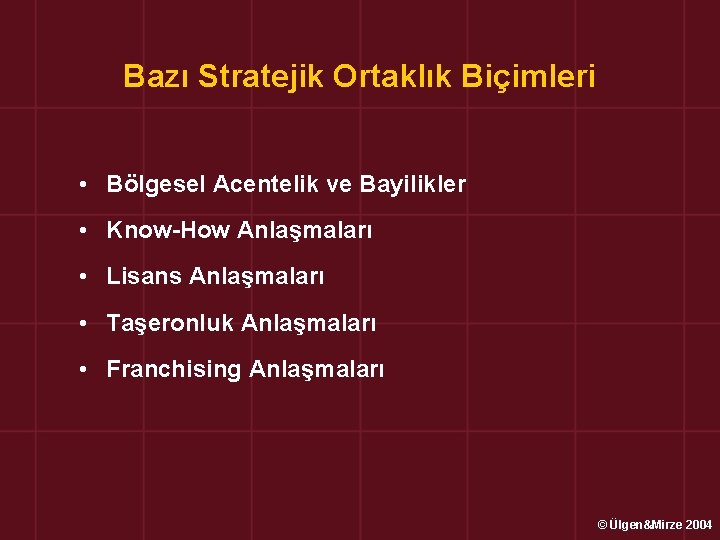 Bazı Stratejik Ortaklık Biçimleri

• Bölgesel Acentelik ve Bayilikler
• Know-How Anlaşmaları
• Lisans Anlaşmaları
• Taşeronluk Anlaşmaları
• Franchising Anlaşmaları

© Ülgen&Mirze 2004